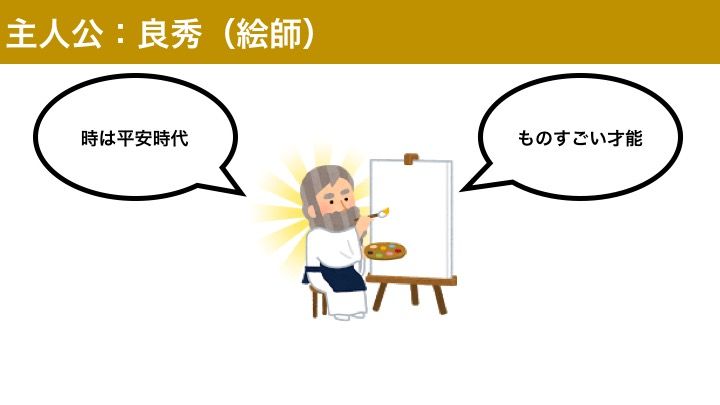 主人公：良秀（絵師）

時は平安時代

ものすごい才能